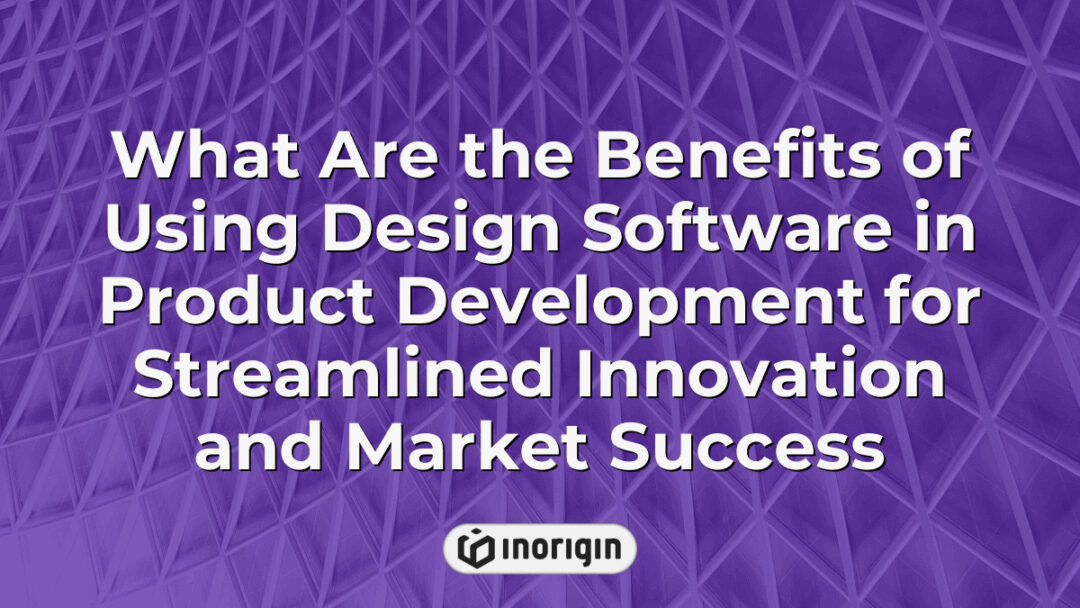 What Are the Benefits of Using Design Software in Product Development for Streamlined Innovation and Market Success

inorigin